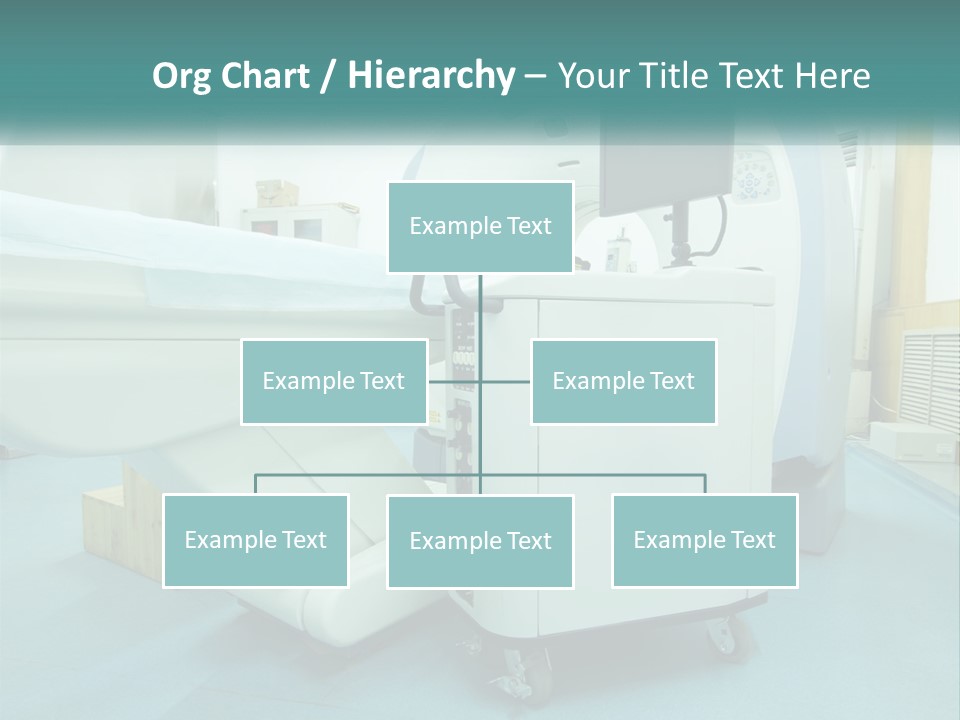 Org Chart / Hierarchy – Your Title Text Here

Example Text

Example Text

Example Text

Example Text

Example Text

Example Text